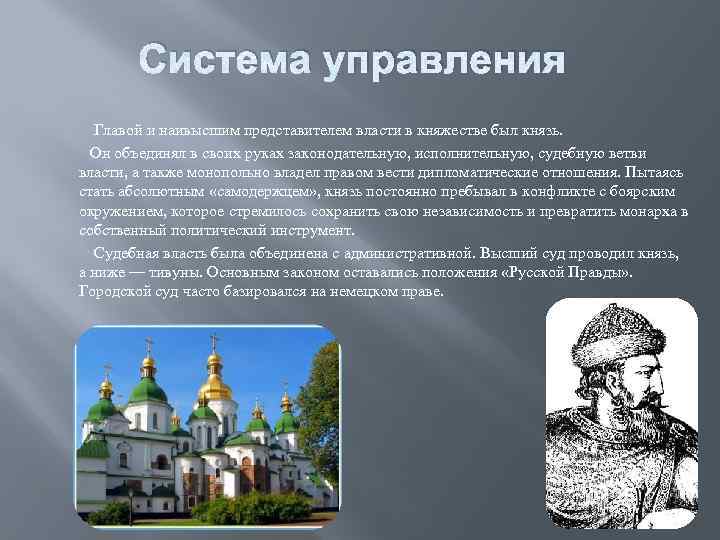 Система управления

Главой и наивысшим представителем власти в княжестве был князь.

Он объединял в своих руках законодательную, исполнительную, судебную ветви власти, а также монопольно владел правом вести дипломатические отношения. Пытаясь стать абсолютным «самодержцем», князь постоянно пребывал в конфликте с боярским окружением, которое стремилось сохранить свою независимость и превратить монарха в собственный политический инструмент.

Судебная власть была объединена с административной. Высший суд проводил князь, а ниже — тивуны. Основным законом оставались положения «Русской Правды». Городской суд часто базировался на немецком праве.